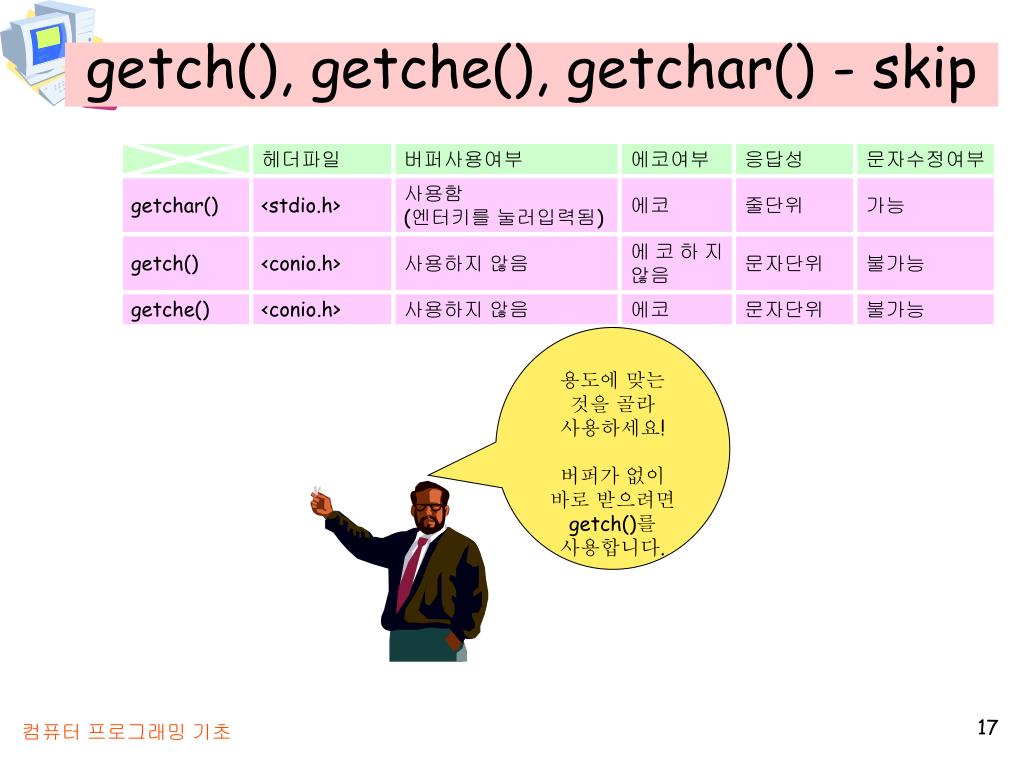 getch(), getche(), getchar() - skip

| | 헤더파일 | 버퍼사용여부 | 에코여부 | 응답성 | 문자수정여부 |
|---|---|---|---|---|---|
| getchar() | <stdio.h> | 사용함 (엔터키를 눌러입력됨) | 에코 | 줄단위 | 가능 |
| getch() | <conio.h> | 사용하지 않음 | 에코하지 않음 | 문자단위 | 불가능 |
| getche() | <conio.h> | 사용하지 않음 | 에코 | 문자단위 | 불가능 |

용도에 맞는 것을 골라 사용하세요!

버퍼가 없이 바로 받으려면 getch()를 사용합니다.

컴퓨터 프로그래밍 기초

17